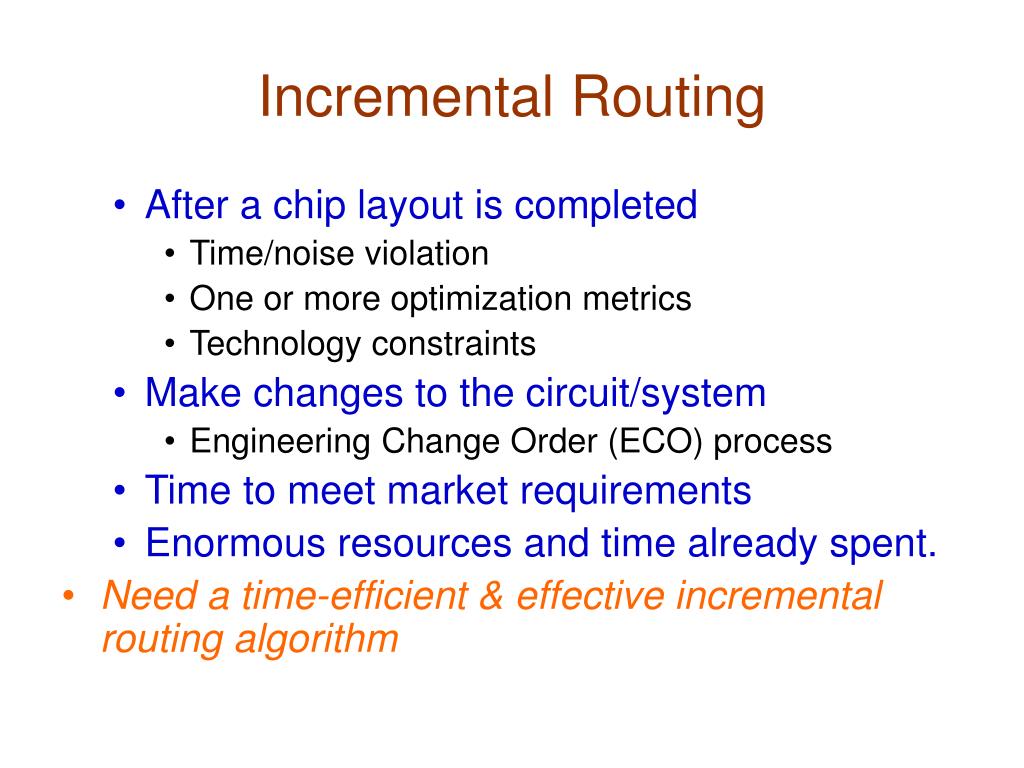 Incremental Routing

• After a chip layout is completed
  • Time/noise violation
  • One or more optimization metrics
  • Technology constraints
• Make changes to the circuit/system
  • Engineering Change Order (ECO) process
• Time to meet market requirements
• Enormous resources and time already spent.

• Need a time-efficient & effective incremental routing algorithm